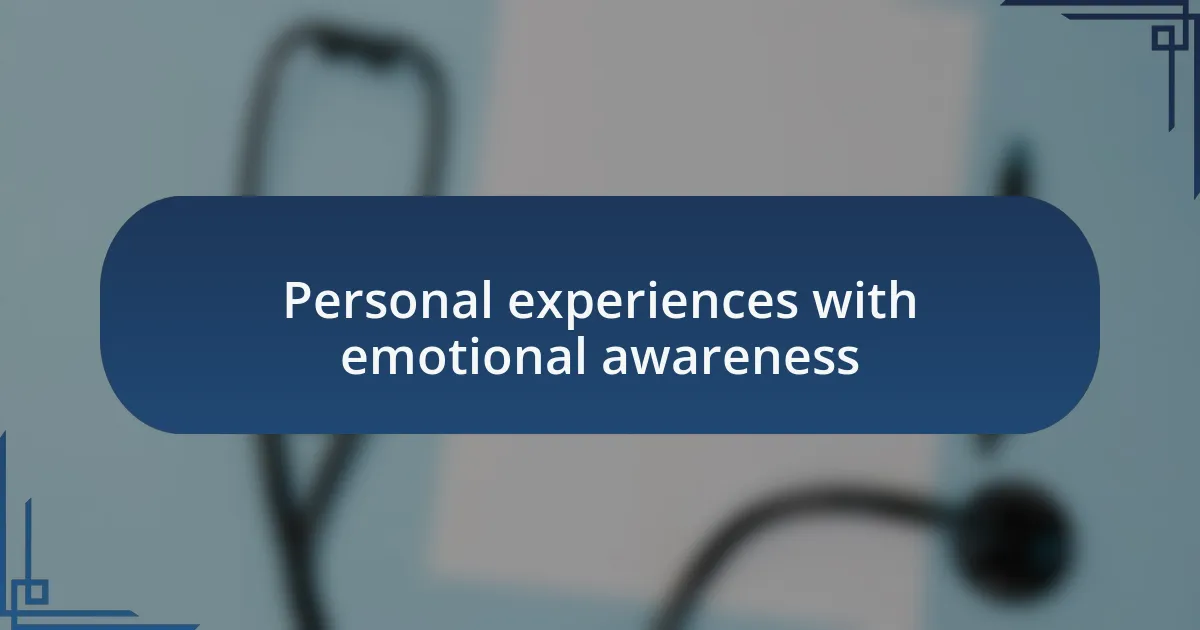 Personal experiences with emotional awareness